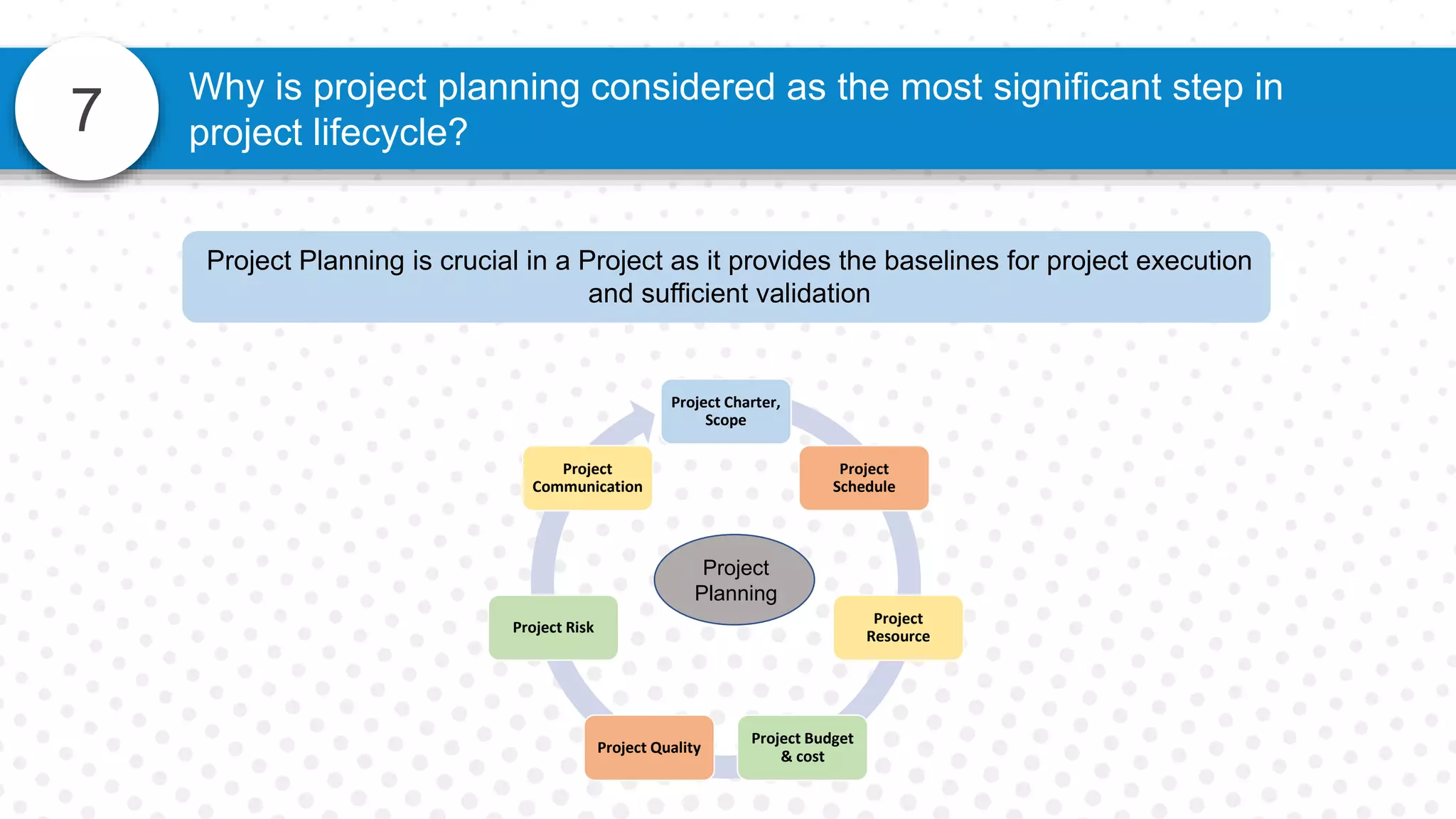 7

Why is project planning considered as the most significant step in project lifecycle?

Project Planning is crucial in a Project as it provides the baselines for project execution and sufficient validation

Project Charter, Scope

Project Schedule

Project Resource

Project Budget & cost

Project Quality

Project Risk

Project Communication

Project Planning